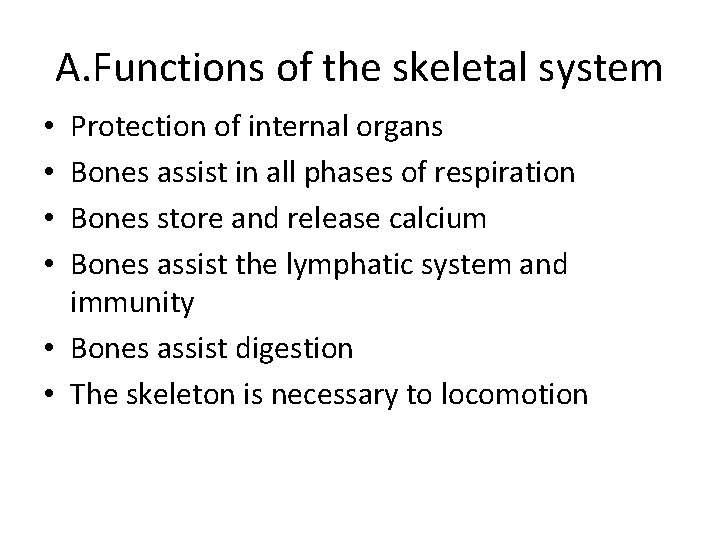 A.Functions of the skeletal system

• Protection of internal organs
• Bones assist in all phases of respiration
• Bones store and release calcium
• Bones assist the lymphatic system and immunity
• Bones assist digestion
• The skeleton is necessary to locomotion